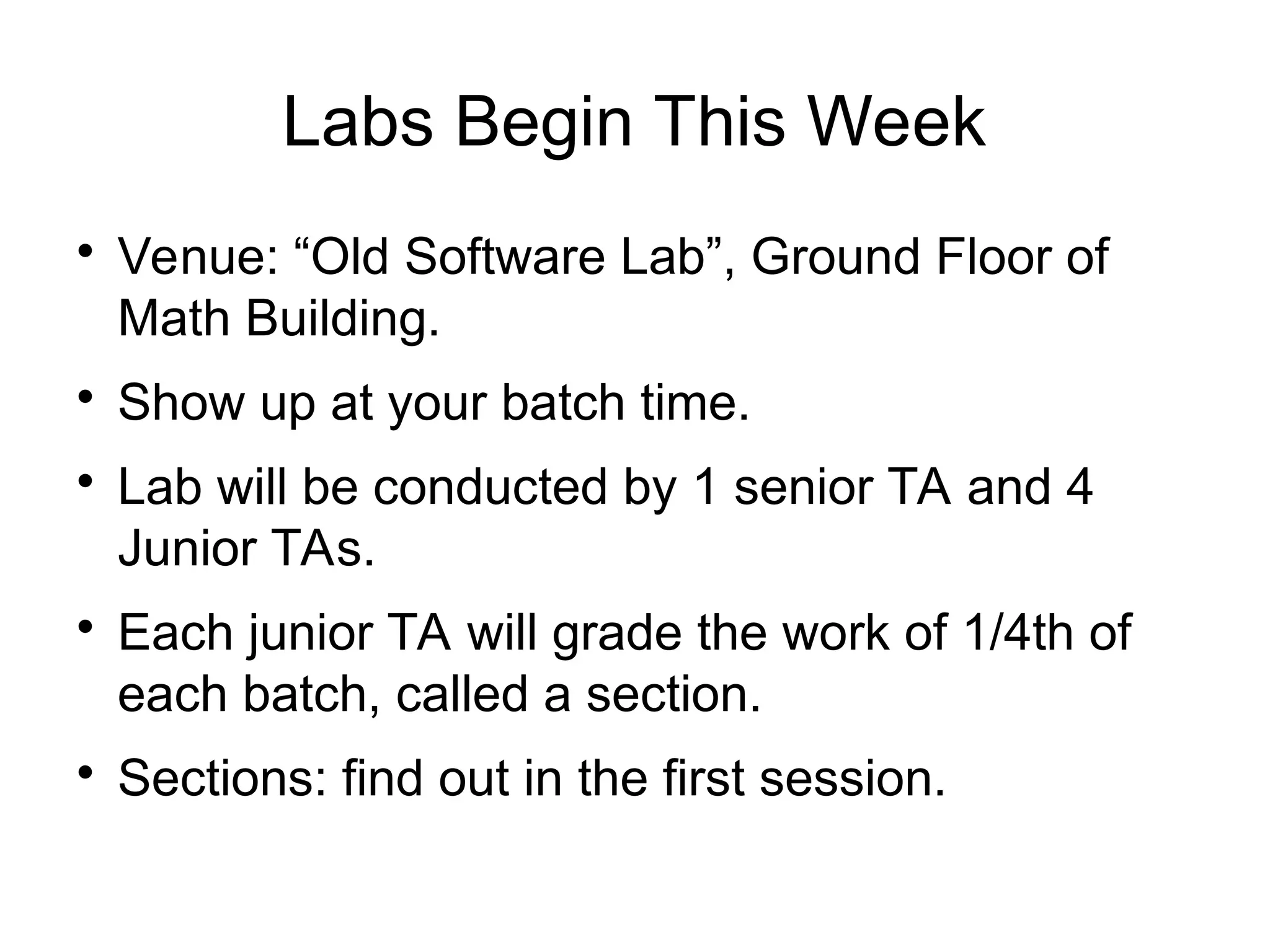 Labs Begin This Week

• Venue: “Old Software Lab”, Ground Floor of Math Building.

• Show up at your batch time.

• Lab will be conducted by 1 senior TA and 4 Junior TAs.

• Each junior TA will grade the work of 1/4th of each batch, called a section.

• Sections: find out in the first session.